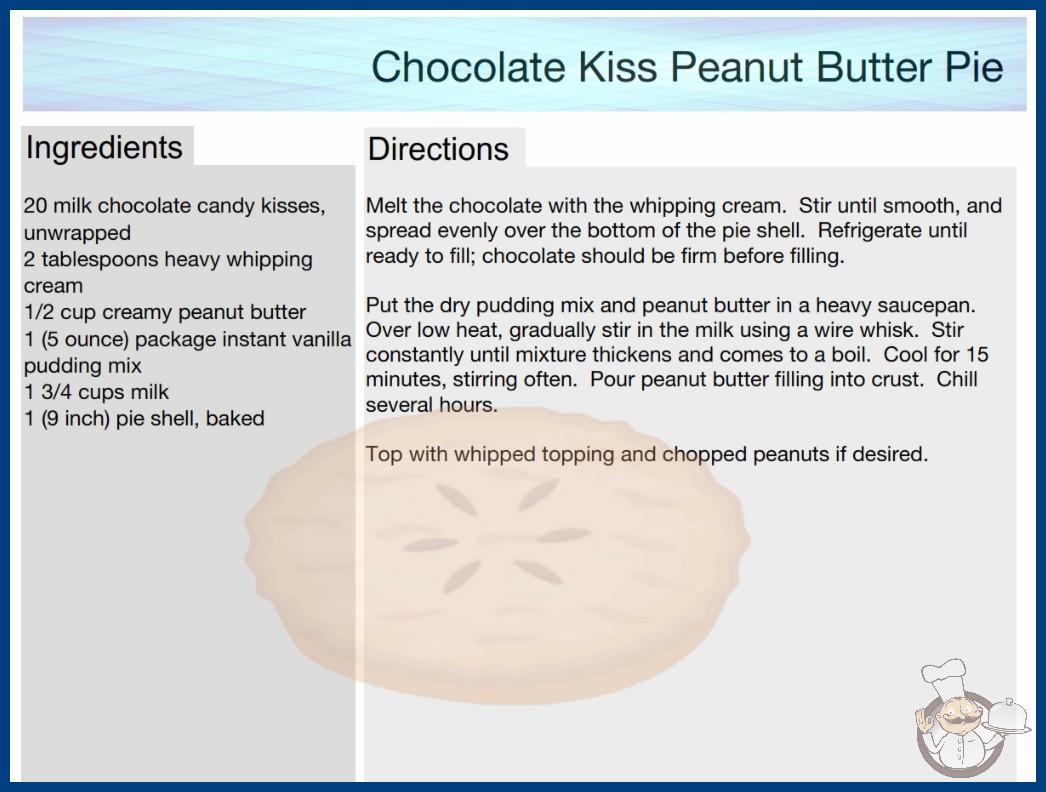 Chocolate Kiss Peanut Butter Pie

Ingredients

20 milk chocolate candy kisses, unwrapped
2 tablespoons heavy whipping cream
1/2 cup creamy peanut butter
1 (5 ounce) package instant vanilla pudding mix
1 3/4 cups milk
1 (9 inch) pie shell, baked

Directions

Melt the chocolate with the whipping cream. Stir until smooth, and spread evenly over the bottom of the pie shell. Refrigerate until ready to fill; chocolate should be firm before filling.

Put the dry pudding mix and peanut butter in a heavy saucepan. Over low heat, gradually stir in the milk using a wire whisk. Stir constantly until mixture thickens and comes to a boil. Cool for 15 minutes, stirring often. Pour peanut butter filling into crust. Chill several hours.

Top with whipped topping and chopped peanuts if desired.